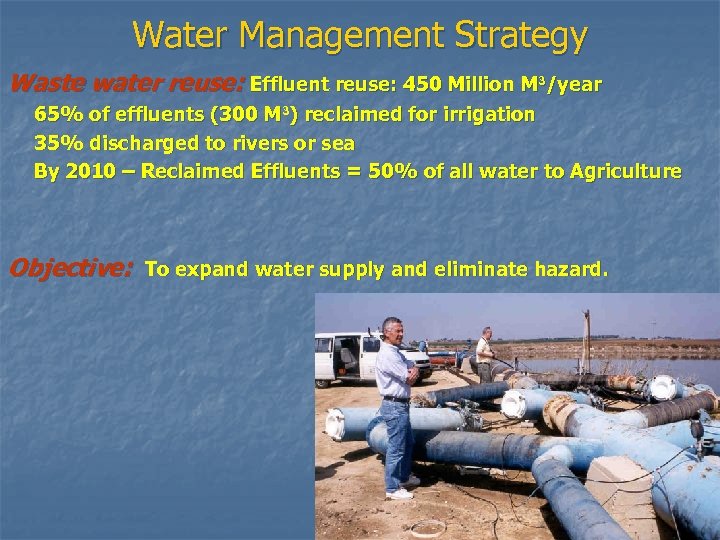 Water Management Strategy

Waste water reuse: Effluent reuse: 450 Million $M^3$/year

65% of effluents (300 $M^3$) reclaimed for irrigation

35% discharged to rivers or sea

By 2010 – Reclaimed Effluents = 50% of all water to Agriculture

Objective: To expand water supply and eliminate hazard.